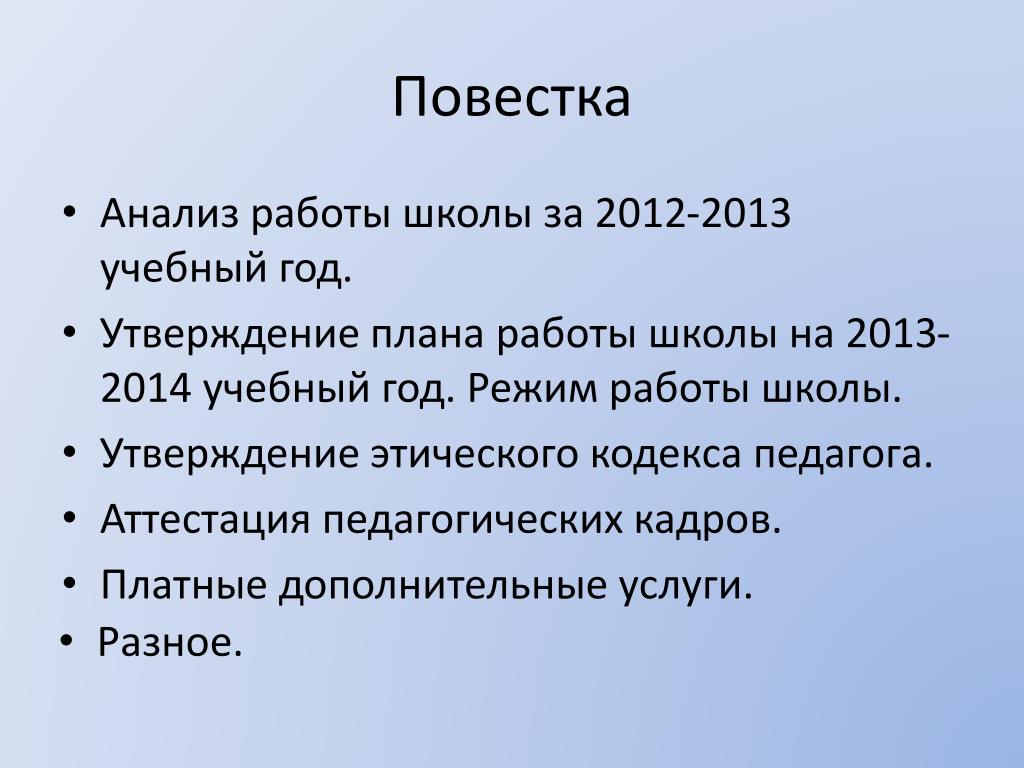 Повестка

• Анализ работы школы за 2012-2013 учебный год.
• Утверждение плана работы школы на 2013-2014 учебный год. Режим работы школы.
• Утверждение этического кодекса педагога.
• Аттестация педагогических кадров.
• Платные дополнительные услуги.
• Разное.